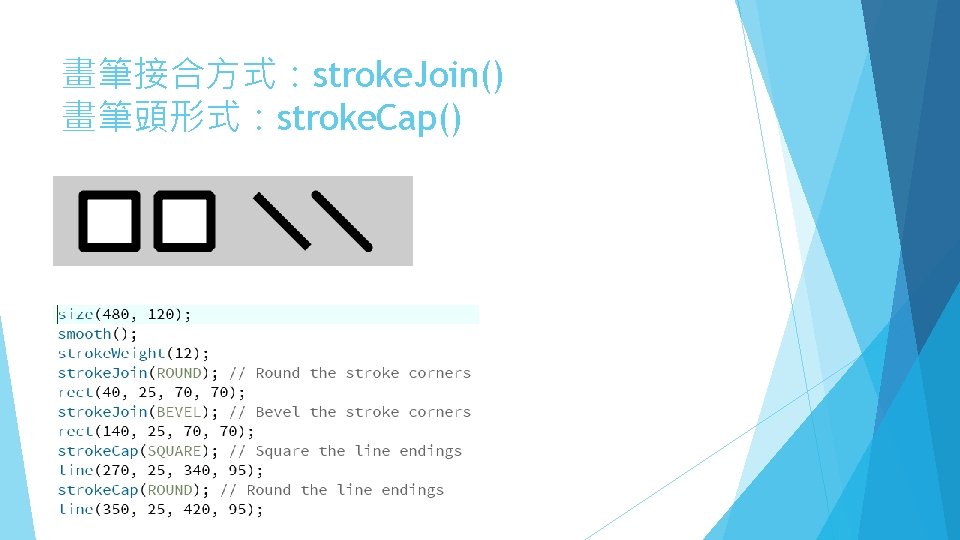 畫筆接合方式：strokeJoin()
畫筆頭形式：strokeCap()

size(480, 120);
smooth();
strokeWeight(12);
strokeJoin(ROUND); // Round the stroke corners
rect(40, 25, 70, 70);
strokeJoin(BEVEL); // Bevel the stroke corners
rect(140, 25, 70, 70);
strokeCap(SQUARE); // Square the line endings
line(270, 25, 340, 95);
strokeCap(ROUND); // Round the line endings
line(350, 25, 420, 95);